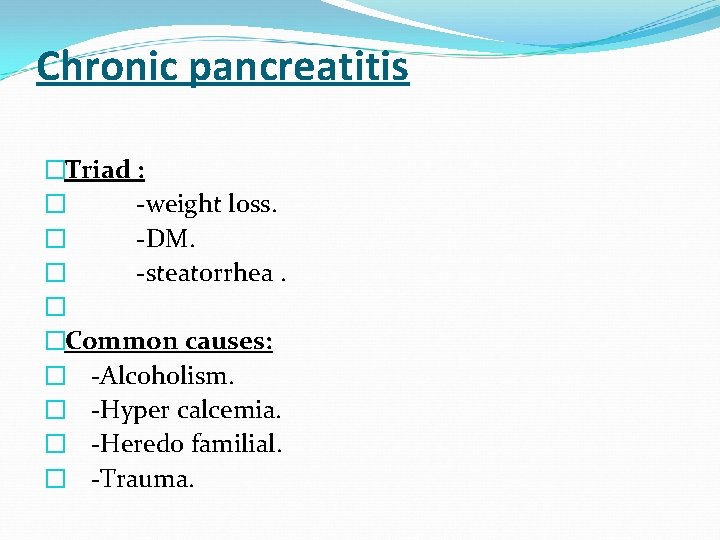 Chronic pancreatitis

Triad :
-weight loss.
-DM.
-steatorrhea .

Common causes:
-Alcoholism.
-Hyper calcemia.
-Heredo familial.
-Trauma.